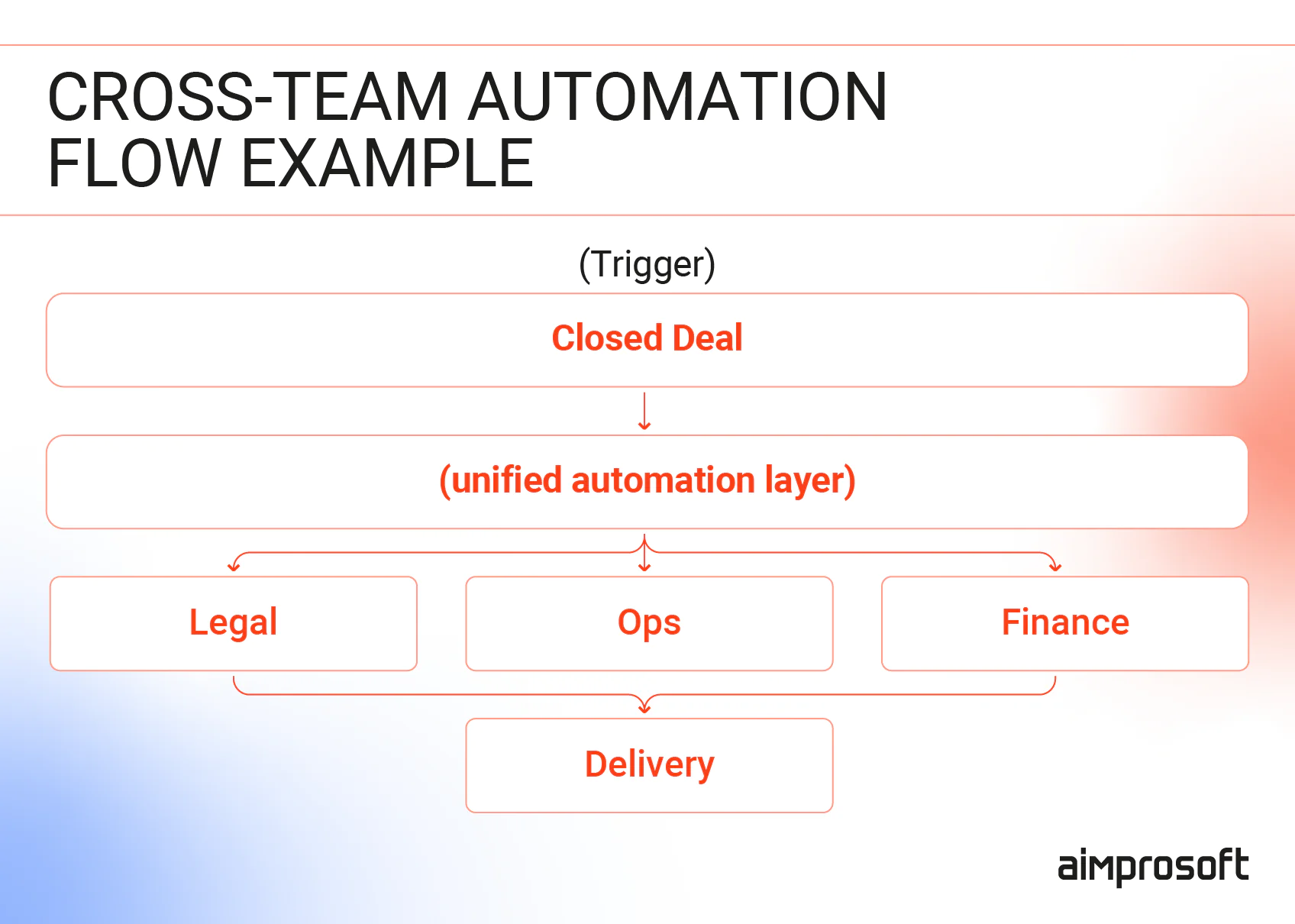 CROSS-TEAM AUTOMATION FLOW EXAMPLE

(Trigger)

Closed Deal

(unified automation layer)

Legal

Ops

Finance

Delivery

aimprosoft